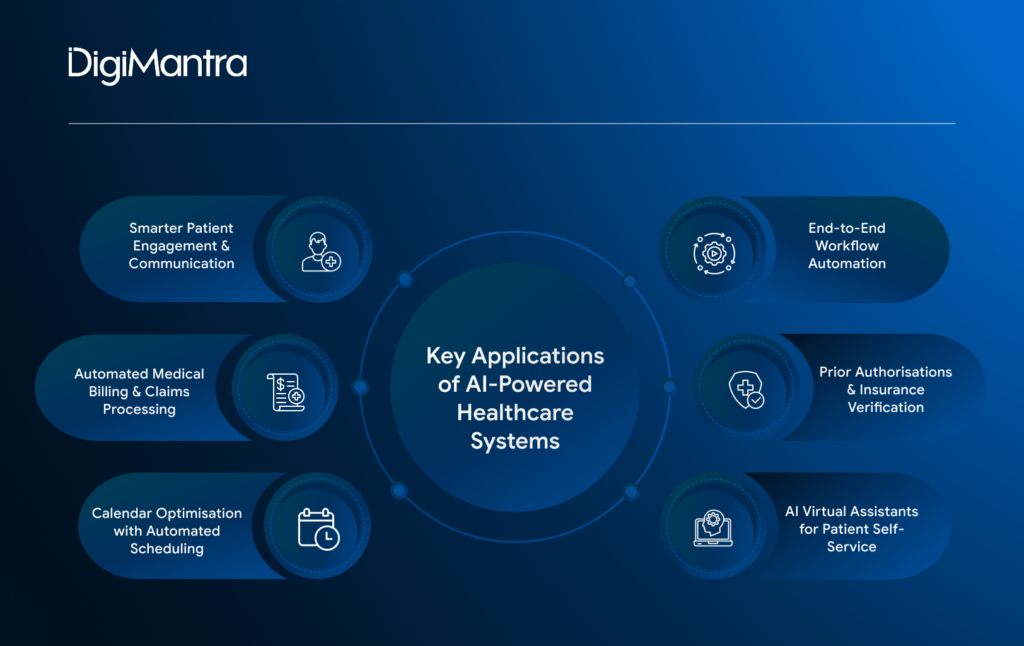 DigiMantra

Key Applications of AI-Powered Healthcare Systems

Smarter Patient Engagement & Communication

Automated Medical Billing & Claims Processing

Calendar Optimisation with Automated Scheduling

End-to-End Workflow Automation

Prior Authorisations & Insurance Verification

AI Virtual Assistants for Patient Self-Service